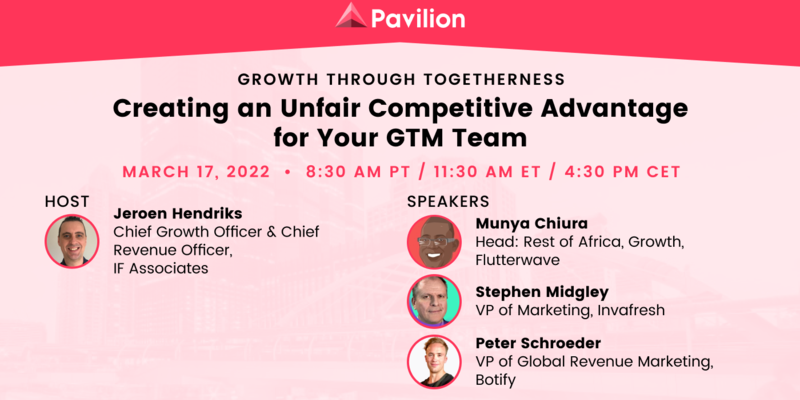 Pavilion

GROWTH THROUGH TOGETHERNESS

Creating an Unfair Competitive Advantage for Your GTM Team

MARCH 17, 2022 • 8:30 AM PT / 11:30 AM ET / 4:30 PM CET

HOST

Jeroen Hendriks
Chief Growth Officer & Chief Revenue Officer, IF Associates

SPEAKERS

Munya Chiura
Head: Rest of Africa, Growth, Flutterwave

Stephen Midgley
VP of Marketing, Invafresh

Peter Schroeder
VP of Global Revenue Marketing, Botify